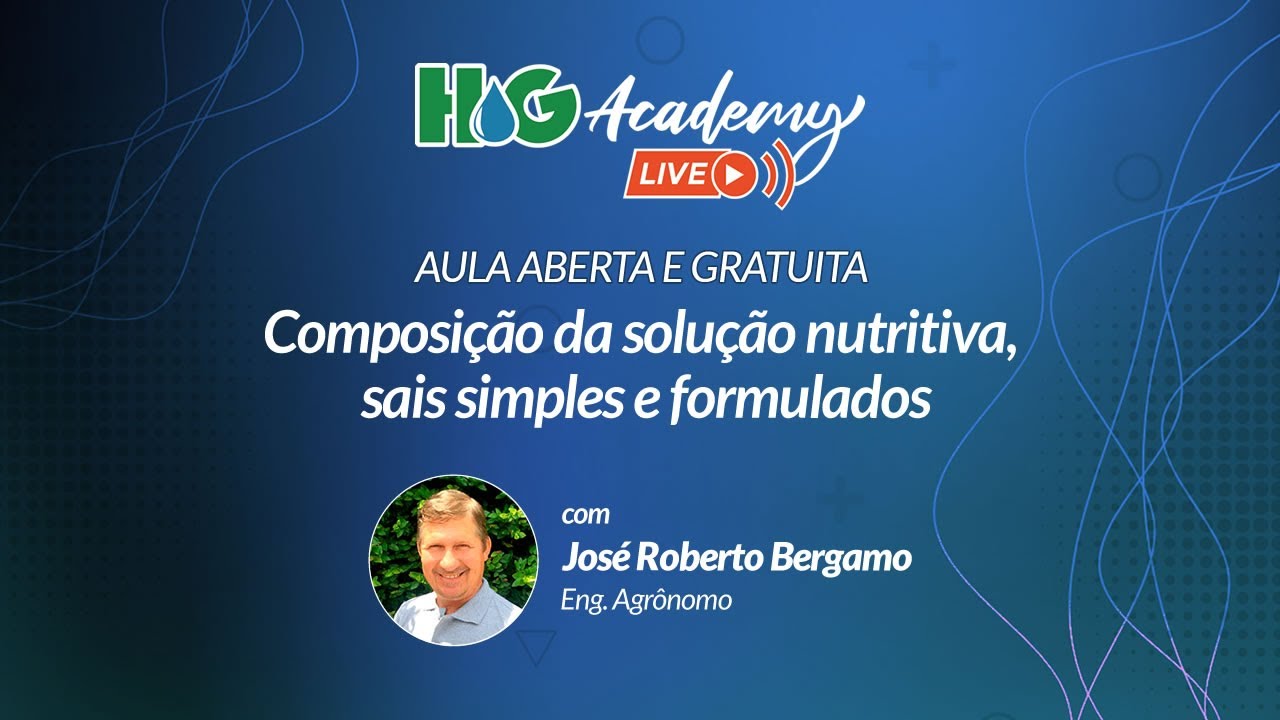 HG Academy
LIVE

AULA ABERTA E GRATUITA
Composição da solução nutritiva, sais simples e formulados

com
José Roberto Bergamo
Eng. Agrônomo